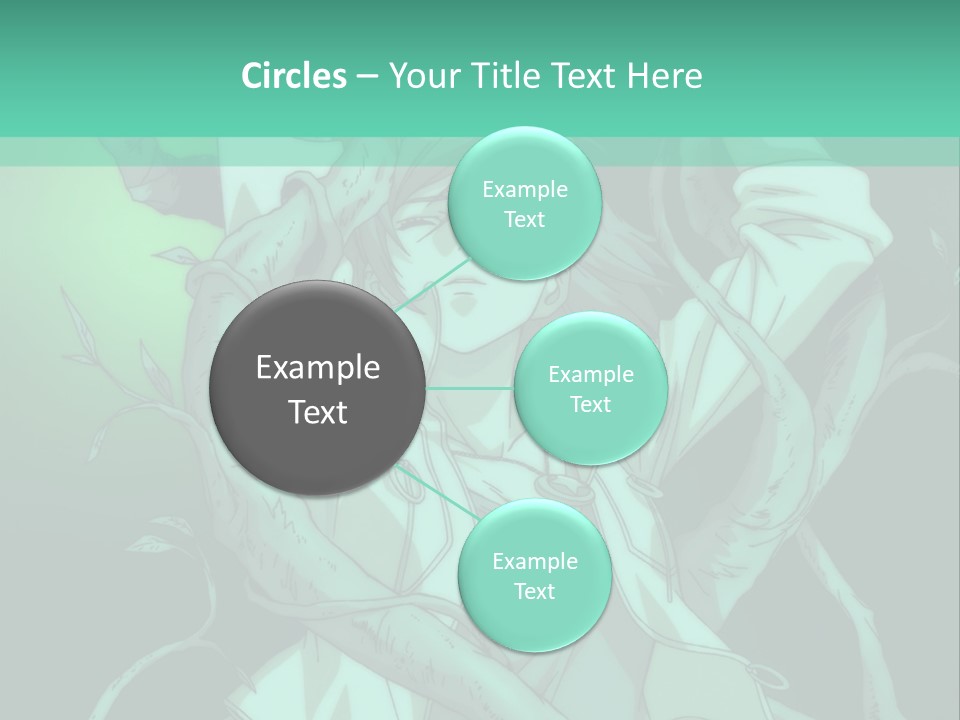 Circles – Your Title Text Here

Example Text

Example Text

Example Text

Example Text